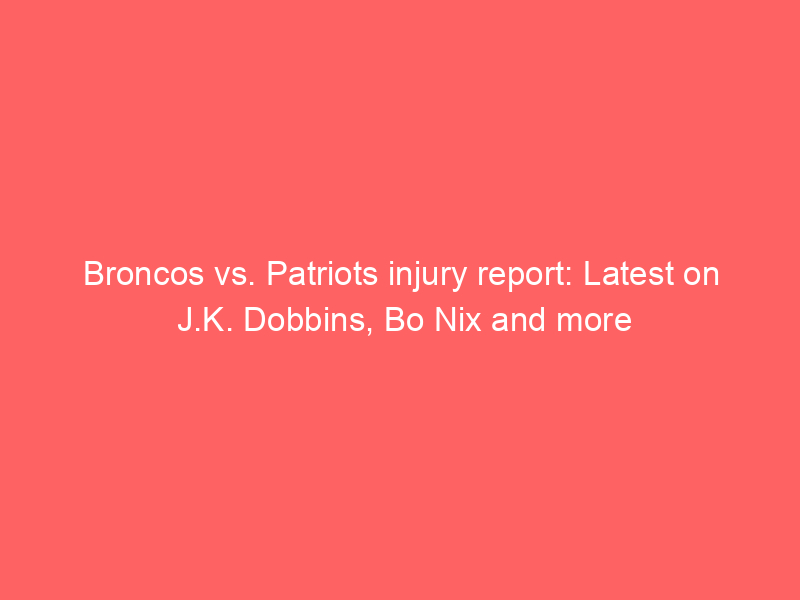 Broncos vs. Patriots injury report: Latest on J.K. Dobbins, Bo Nix and more